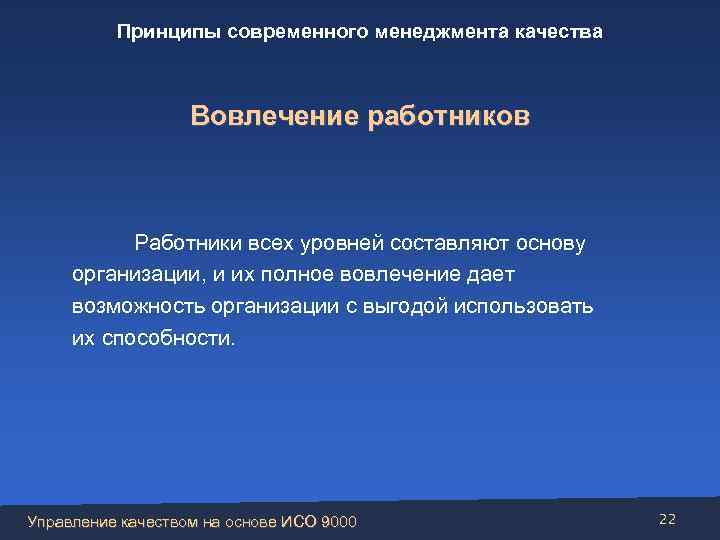 Принципы современного менеджмента качества

Вовлечение работников

Работники всех уровней составляют основу организации, и их полное вовлечение дает возможность организации с выгодой использовать их способности.

Управление качеством на основе ИСО 9000

22